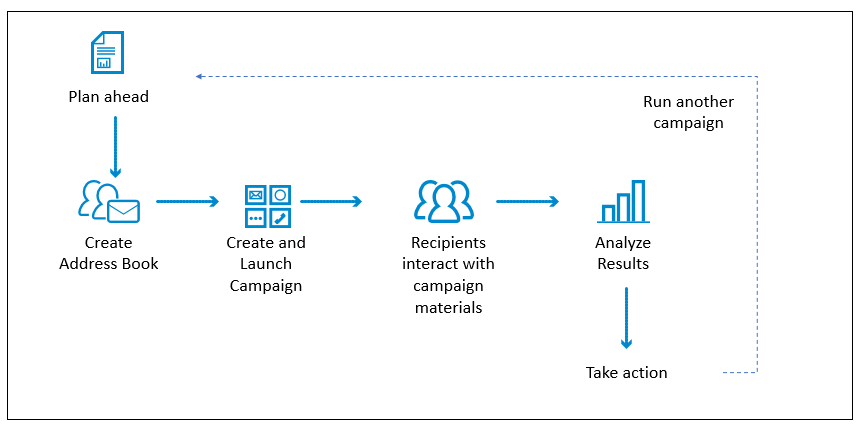 Plan ahead

Run another campaign

Create Address Book

Create and Launch Campaign

Recipients interact with campaign materials

Analyze Results

Take action